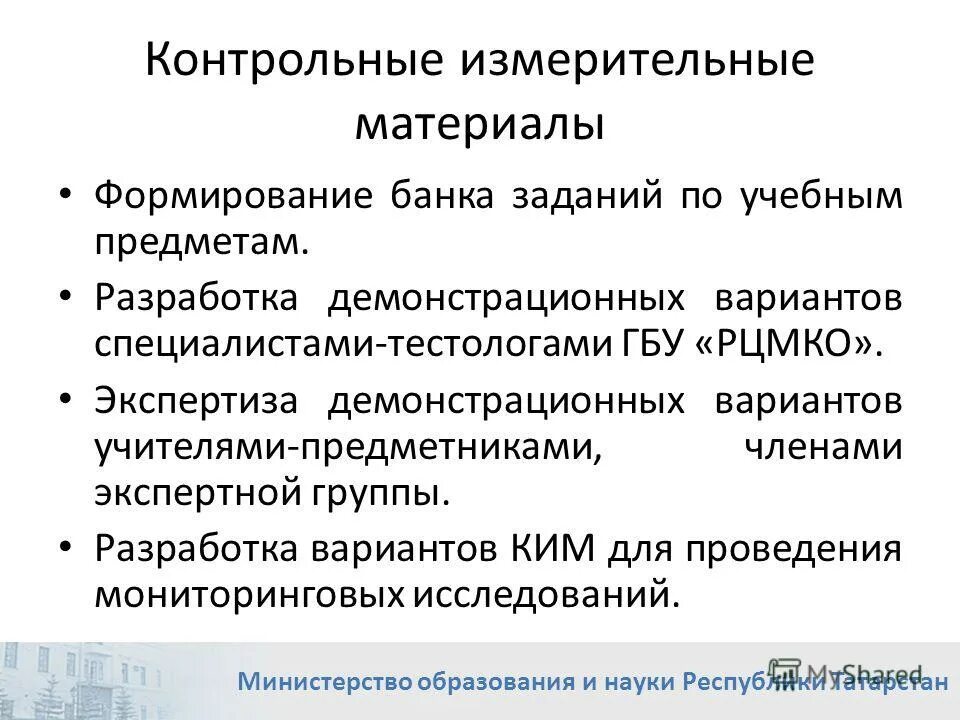 Контрольные измерительные материалы

• Формирование банка заданий по учебным предметам.

• Разработка демонстрационных вариантов специалистами-тестологами ГБУ «РЦМКО».

• Экспертиза демонстрационных вариантов учителями-предметниками, членами экспертной группы.

• Разработка вариантов КИМ для проведения мониторинговых исследований.

Министерство образования и науки Республики Татарстан

MyShared